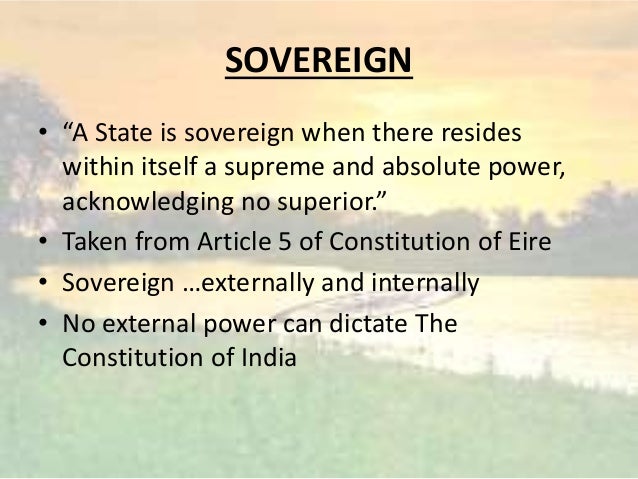 SOVEREIGN

• “A State is sovereign when there resides within itself a supreme and absolute power, acknowledging no superior.”
• Taken from Article 5 of Constitution of Eire
• Sovereign …externally and internally
• No external power can dictate The Constitution of India